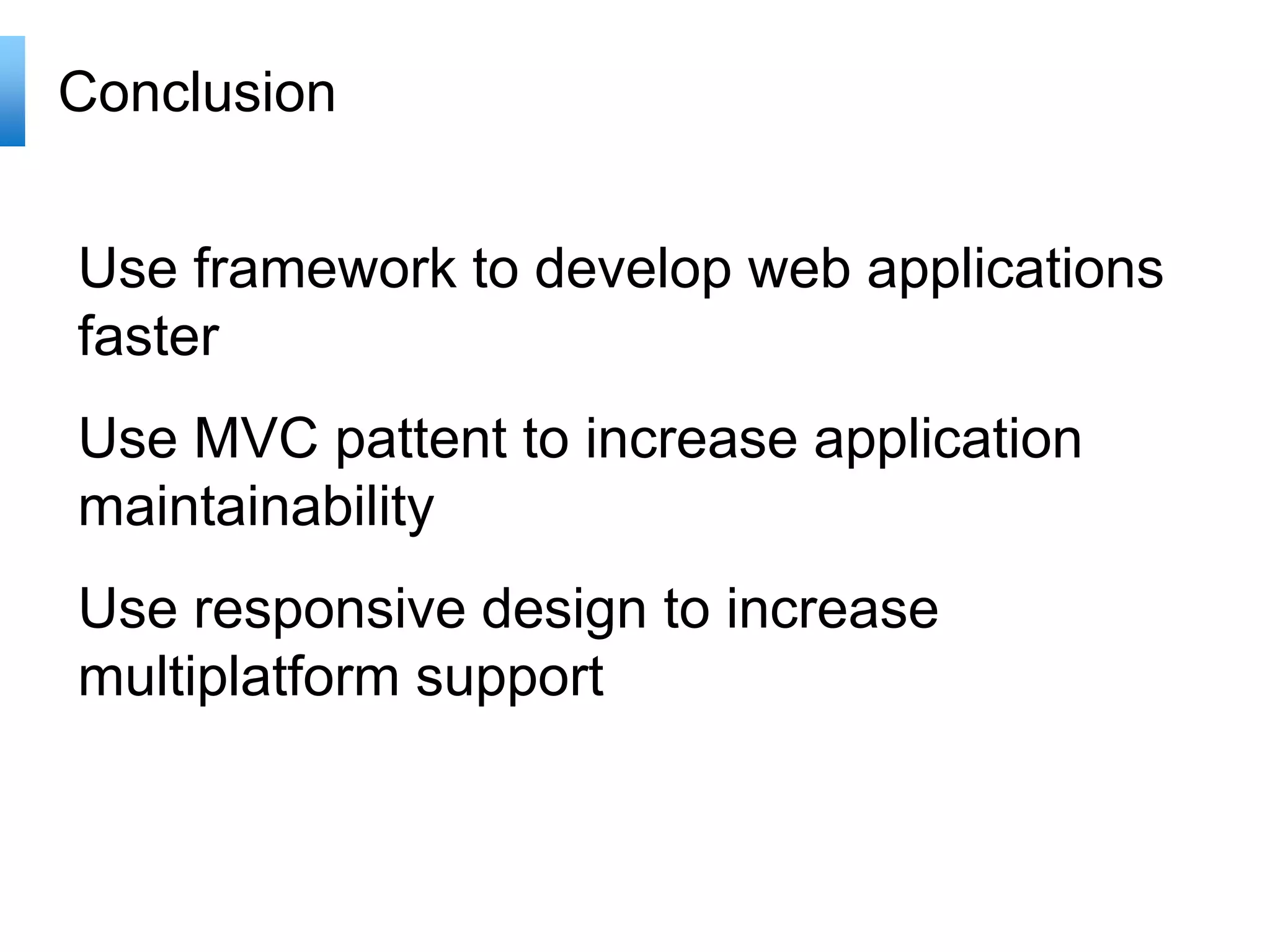 Conclusion

Use framework to develop web applications faster

Use MVC pattent to increase application maintainability

Use responsive design to increase multiplatform support